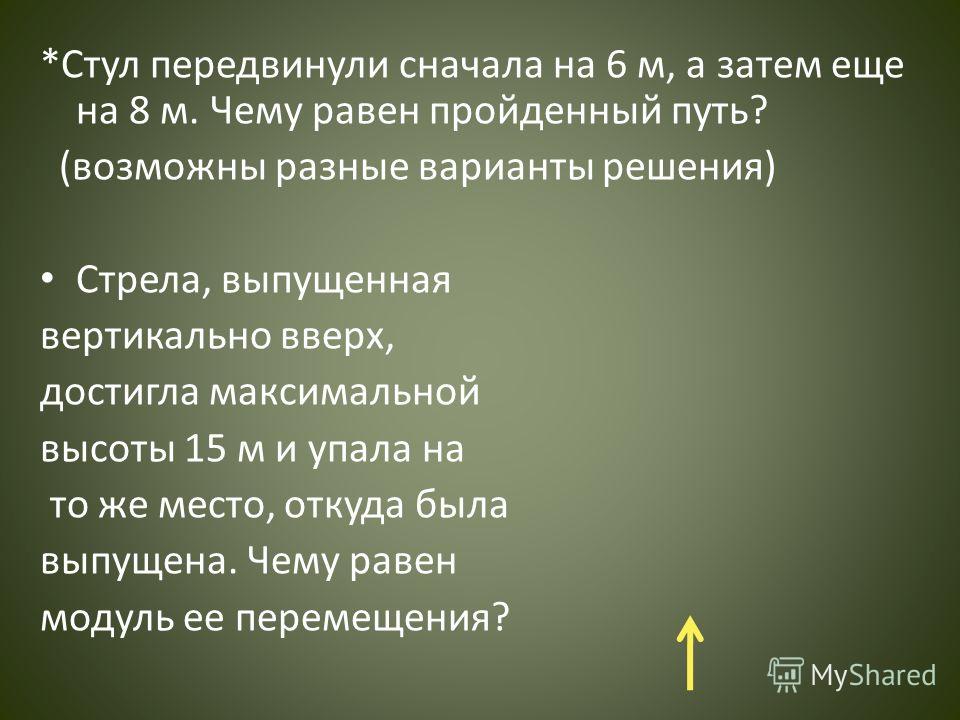 *Стул передвинули сначала на 6 м, а затем еще на 8 м. Чему равен пройденный путь?
(возможны разные варианты решения)

• Стрела, выпущенная вертикально вверх, достигла максимальной высоты 15 м и упала на то же место, откуда была выпущена. Чему равен модуль ее перемещения?

MyShared